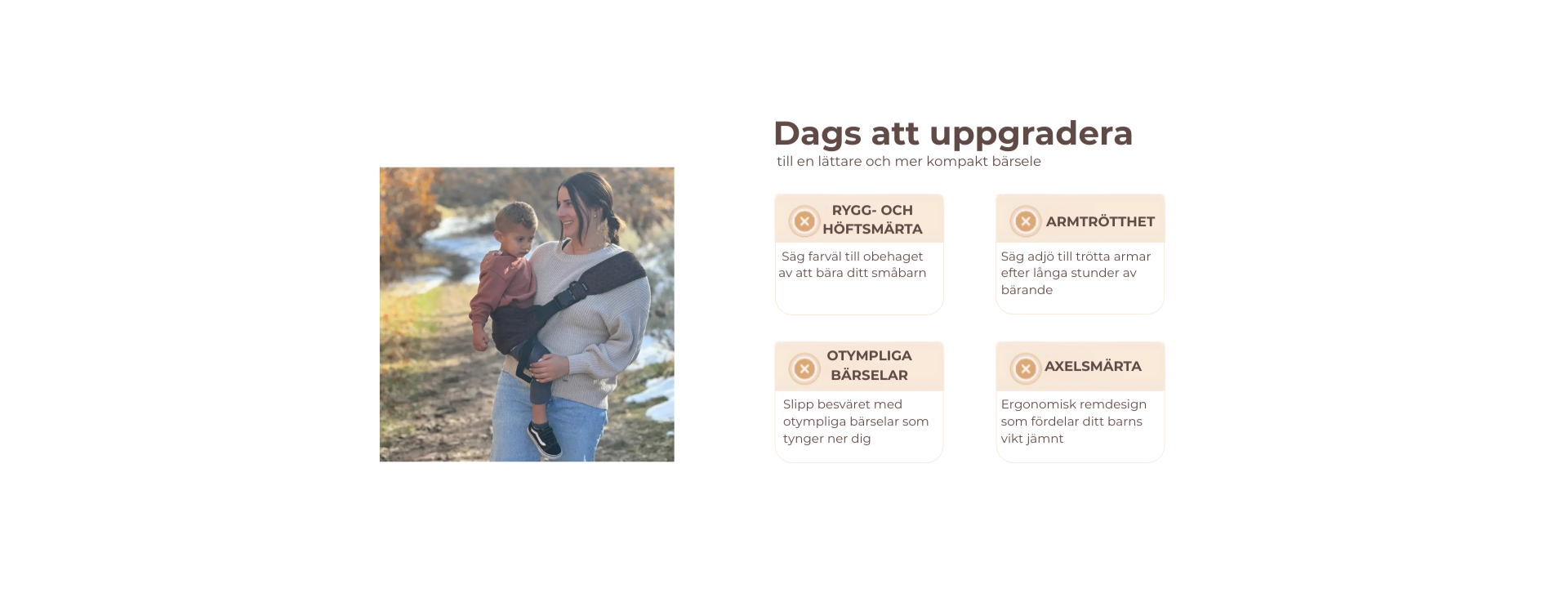 Dags att uppgradera
till en lättare och mer kompakt bärsele

RYGG- OCH HÖFTSMÄRTA
Säg farväl till obehaget av att bära ditt småbarn

ARMTRÖTTHET
Säg adjö till trötta armar efter långa stunder av bärande

OTYMPLIGA BÄRSELAR
Slipp besväret med otympliga bärselar som tynger ner dig

AXELSMÄRTA
Ergonomisk remdesign som fördelar ditt barns vikt jämnt